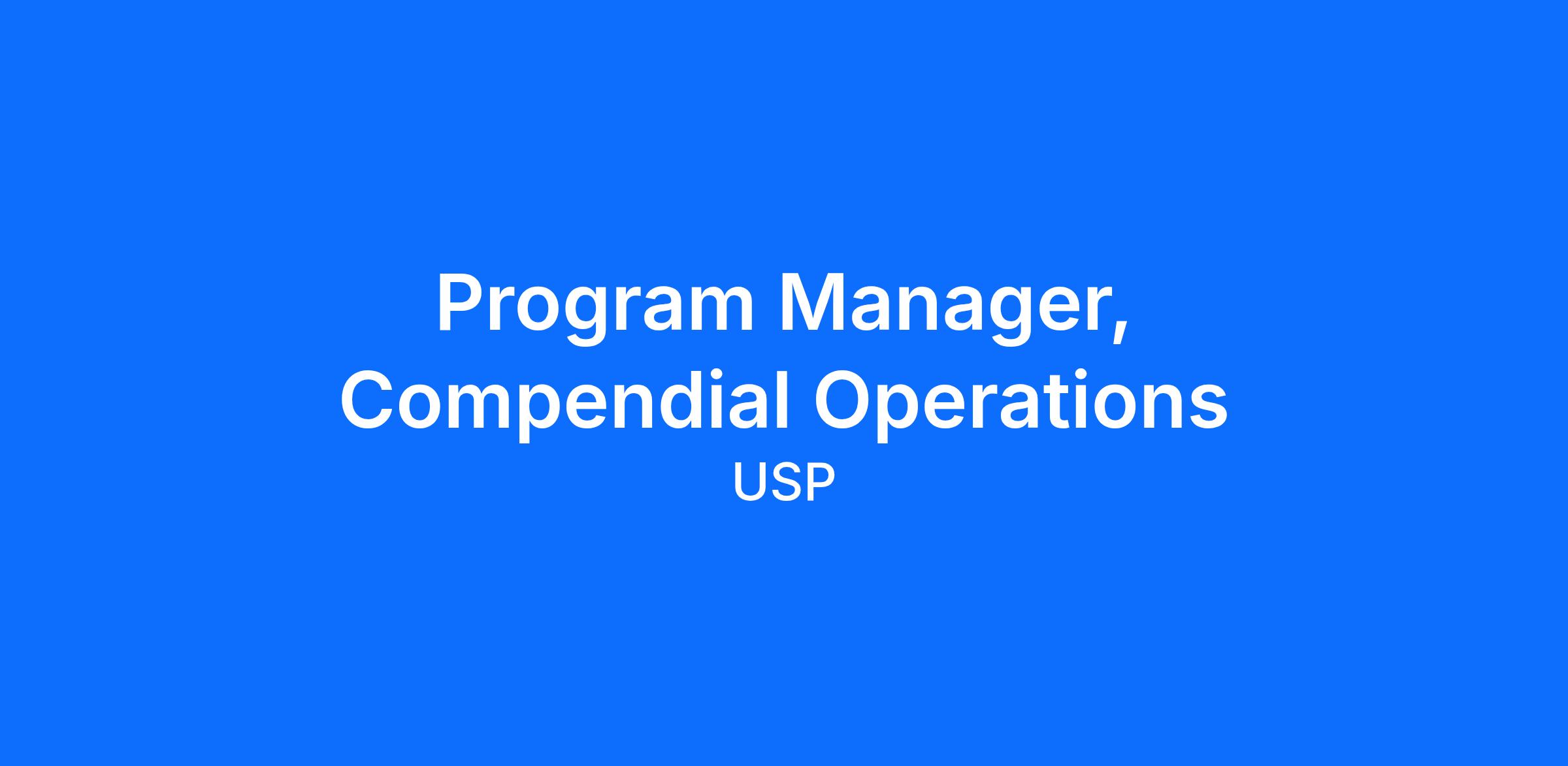 Program Manager, Compendial Operations

USP